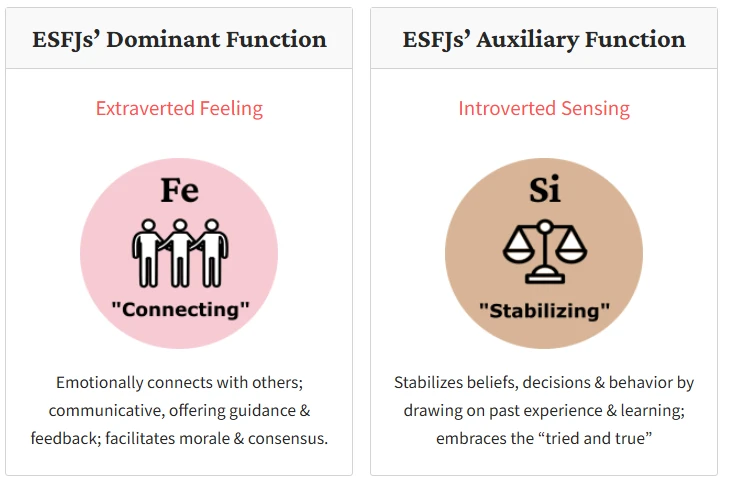 ESFJs' Dominant Function

Extraverted Feeling

Fe

"Connecting"

Emotionally connects with others; communicative, offering guidance & feedback; facilitates morale & consensus.

ESFJs' Auxiliary Function

Introverted Sensing

Si

"Stabilizing"

Stabilizes beliefs, decisions & behavior by drawing on past experience & learning; embraces the "tried and true"